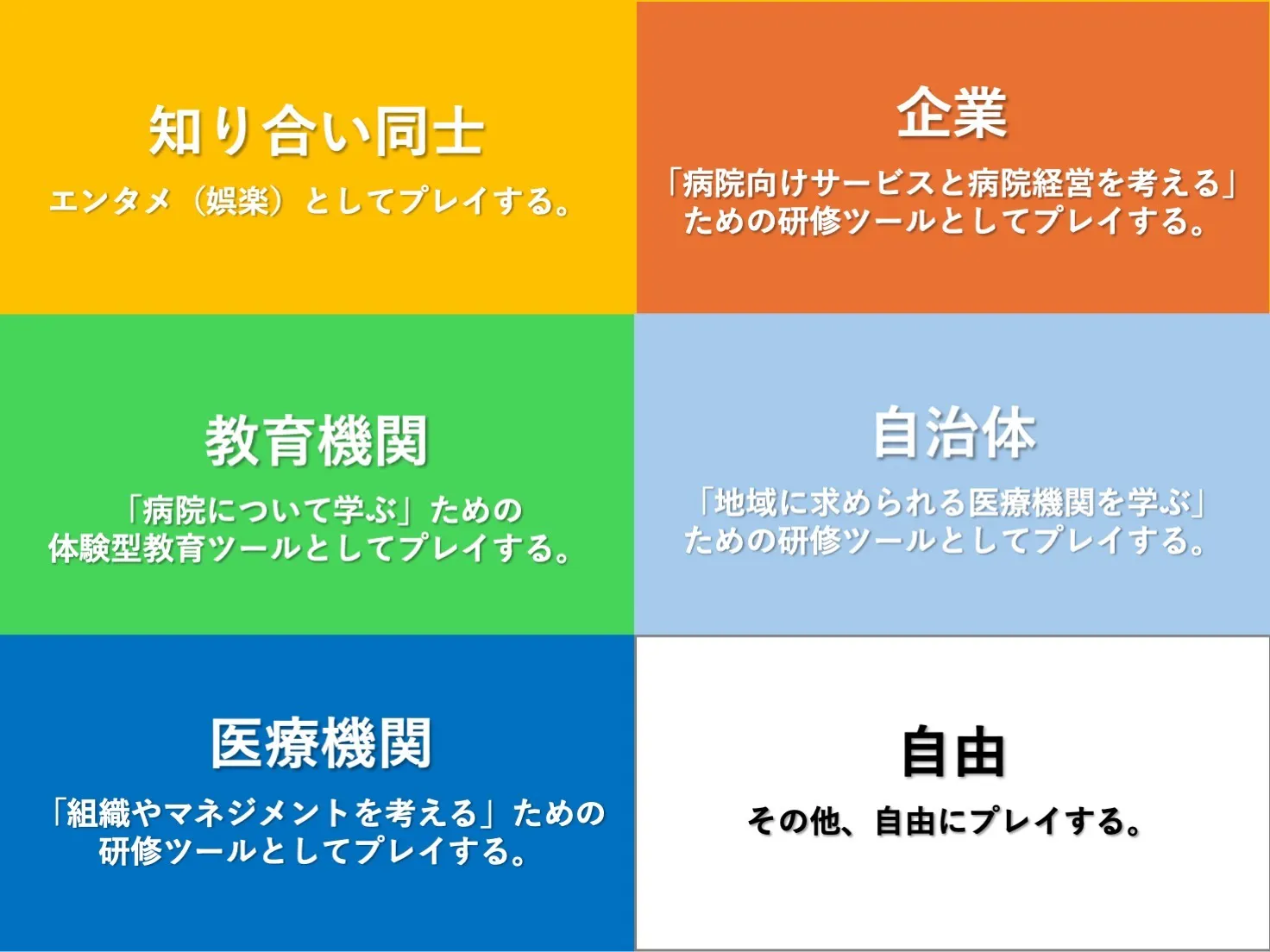 知り合い同士

エンタメ（娯楽）としてプレイする。

企業

「病院向けサービスと病院経営を考える」ための研修ツールとしてプレイする。

教育機関

「病院について学ぶ」ための体験型教育ツールとしてプレイする。

自治体

「地域に求められる医療機関を学ぶ」ための研修ツールとしてプレイする。

医療機関

「組織やマネジメントを考える」ための研修ツールとしてプレイする。

自由

その他、自由にプレイする。